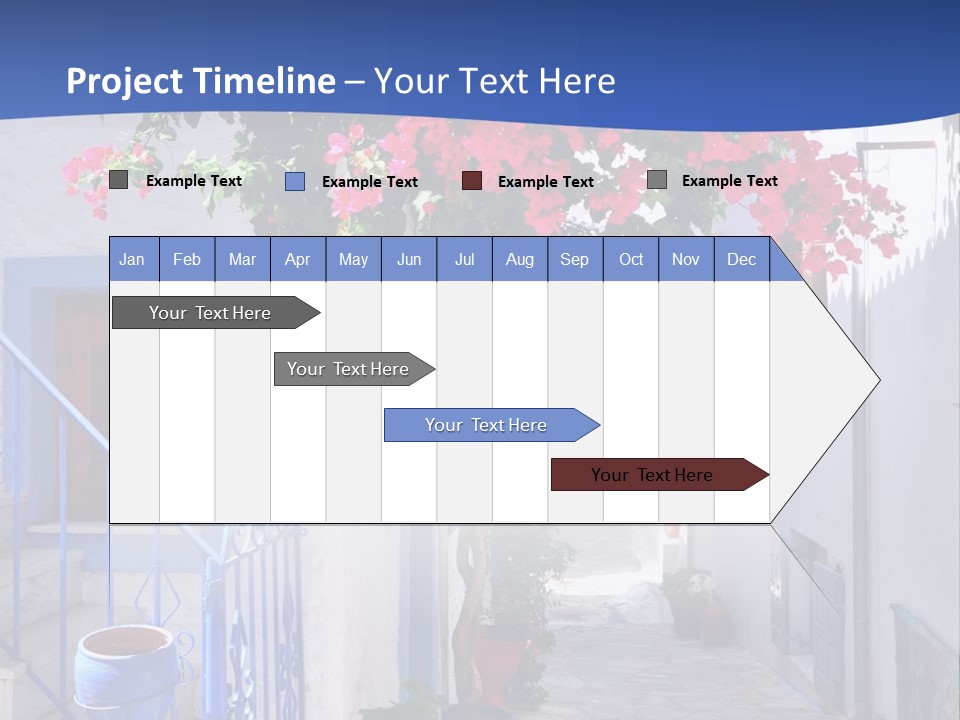 Project Timeline – Your Text Here

Example Text
Example Text
Example Text
Example Text

| Jan | Feb | Mar | Apr | May | Jun | Jul | Aug | Sep | Oct | Nov | Dec |
|---|---|---|---|---|---|---|---|---|---|---|---|

Your Text Here

Your Text Here

Your Text Here

Your Text Here